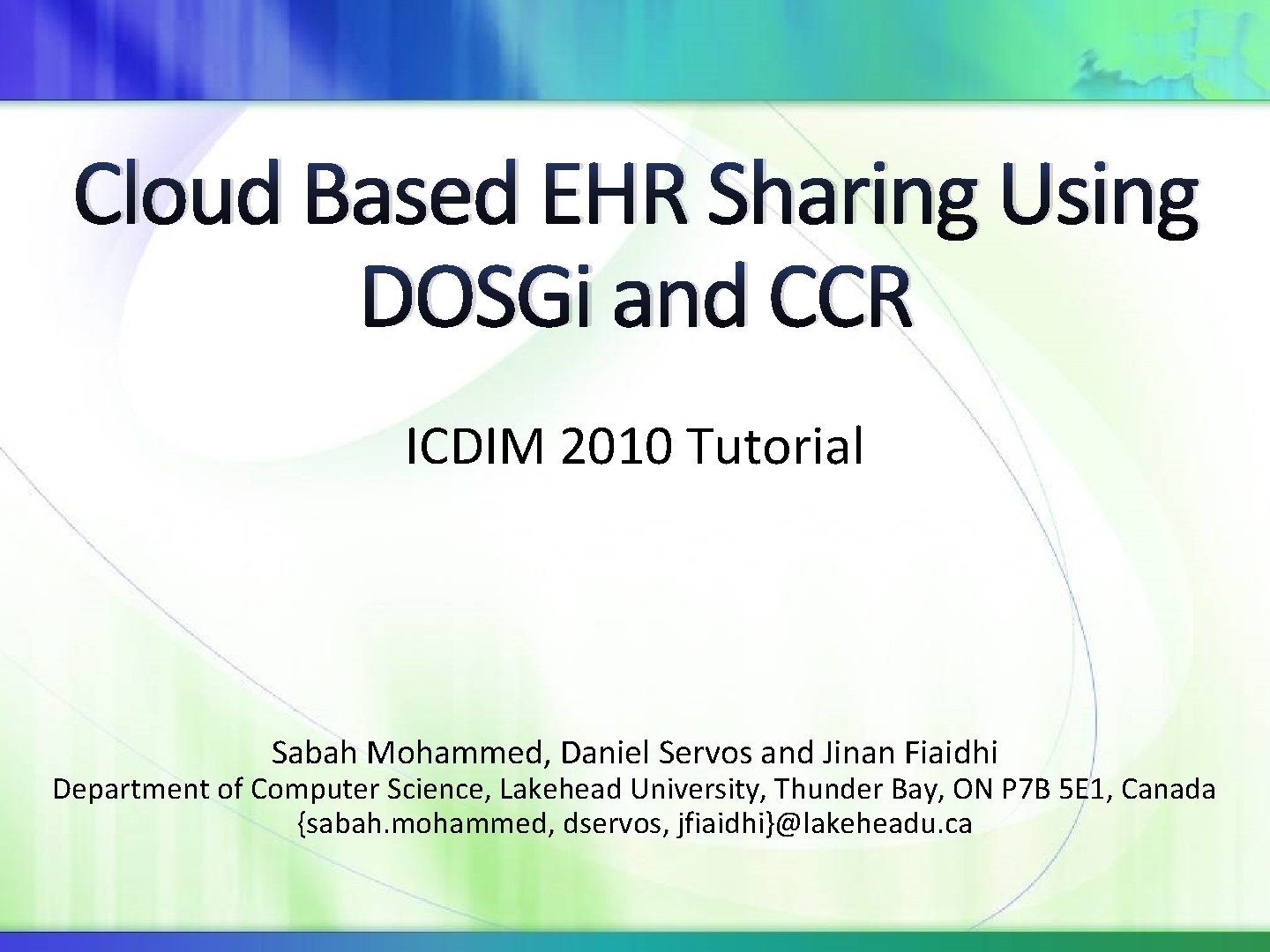 Cloud Based EHR Sharing Using DOSGi and CCR

ICDIM 2010 Tutorial

Sabah Mohammed, Daniel Servos and Jinan Fiaidhi

Department of Computer Science, Lakehead University, Thunder Bay, ON P7B 5E1, Canada

{sabah.mohammed, dservos, jfiaidhi}@lakeheadu.ca